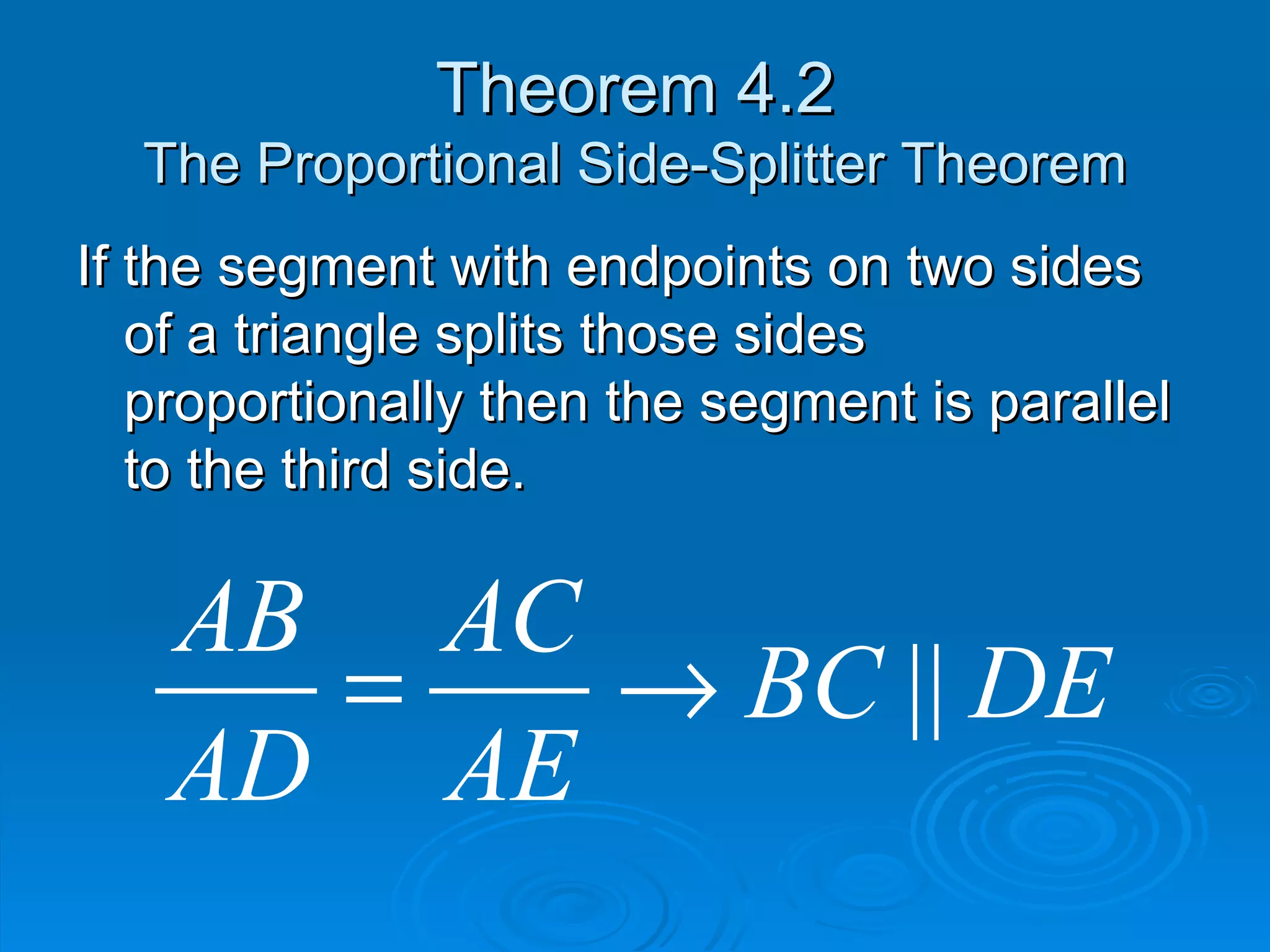 Theorem 4.2
The Proportional Side-Splitter Theorem

If the segment with endpoints on two sides of a triangle splits those sides proportionally then the segment is parallel to the third side.

$\frac{AB}{AD} = \frac{AC}{AE} \rightarrow BC \parallel DE$